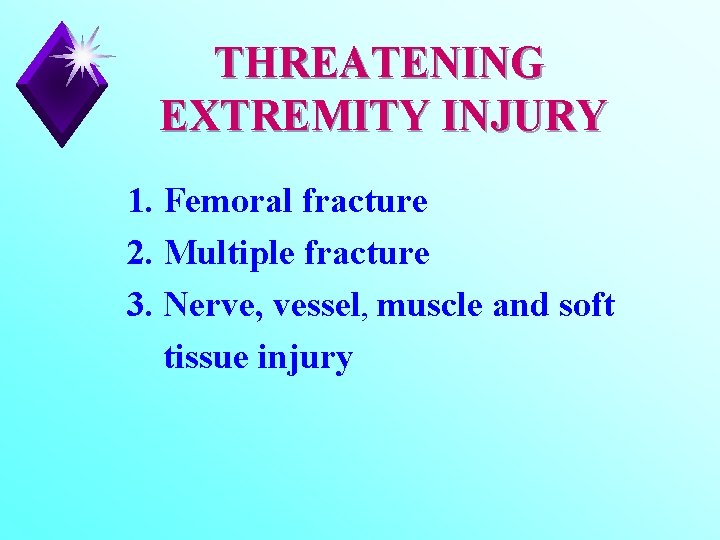 THREATENING EXTREMITY INJURY

1. Femoral fracture
2. Multiple fracture
3. Nerve, vessel, muscle and soft tissue injury